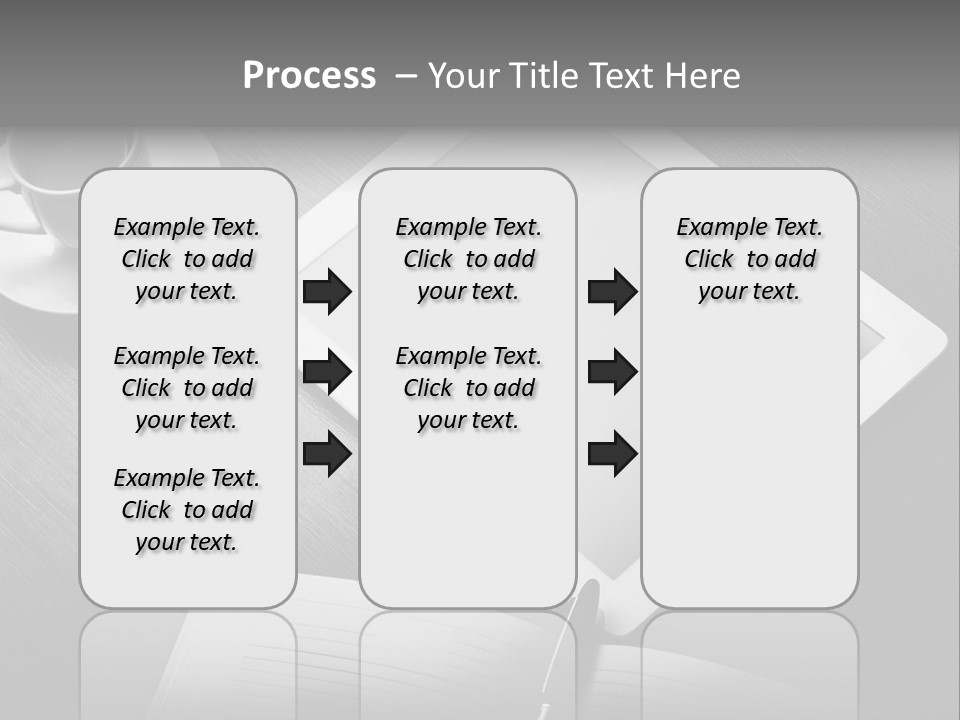 Process – Your Title Text Here

Example Text. Click to add your text.

Example Text. Click to add your text.

Example Text. Click to add your text.

Example Text. Click to add your text.

Example Text. Click to add your text.

Example Text. Click to add your text.